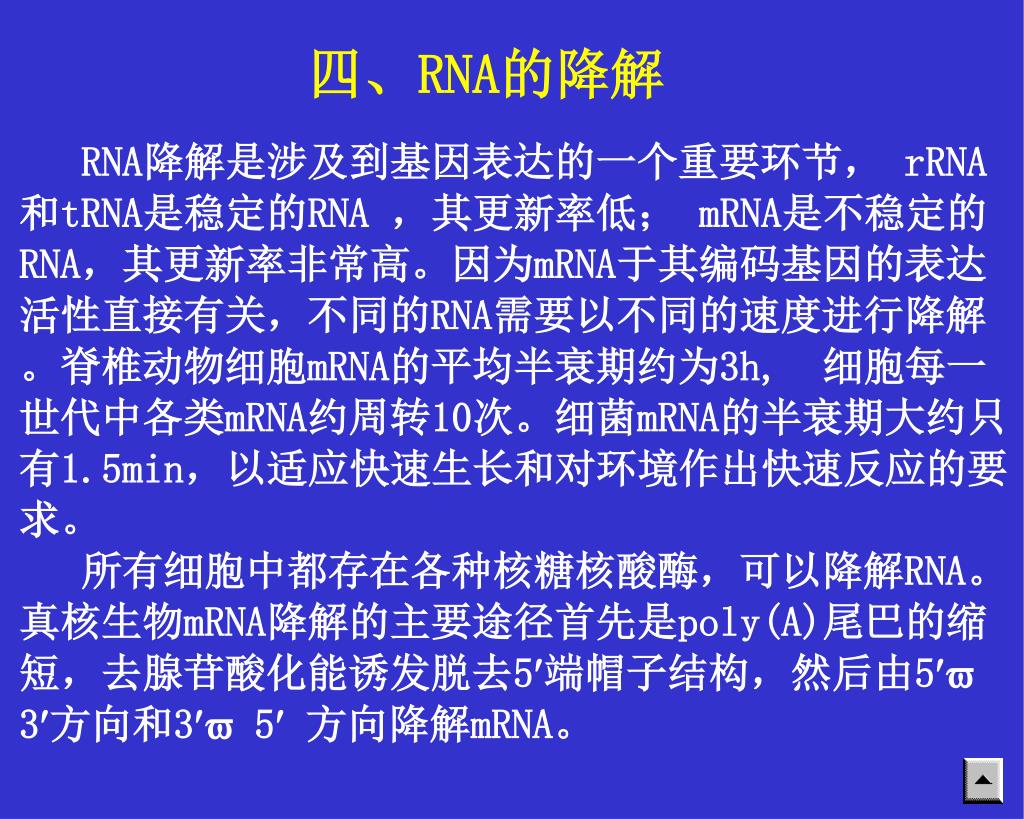 四、RNA的降解

RNA降解是涉及到基因表达的一个重要环节， rRNA和tRNA是稳定的RNA ，其更新率低； mRNA是不稳定的RNA，其更新率非常高。因为mRNA于其编码基因的表达活性直接有关，不同的RNA需要以不同的速度进行降解。脊椎动物细胞mRNA的平均半衰期约为3h， 细胞每一世代中各类mRNA约周转10次。细菌mRNA的半衰期大约只有1.5min，以适应快速生长和对环境作出快速反应的要求。

所有细胞中都存在各种核糖核酸酶，可以降解RNA。真核生物mRNA降解的主要途径首先是poly(A)尾巴的缩短，去腺苷酸化能诱发脱去5′端帽子结构，然后由5′ϖ 3′方向和3′ϖ 5′ 方向降解mRNA。